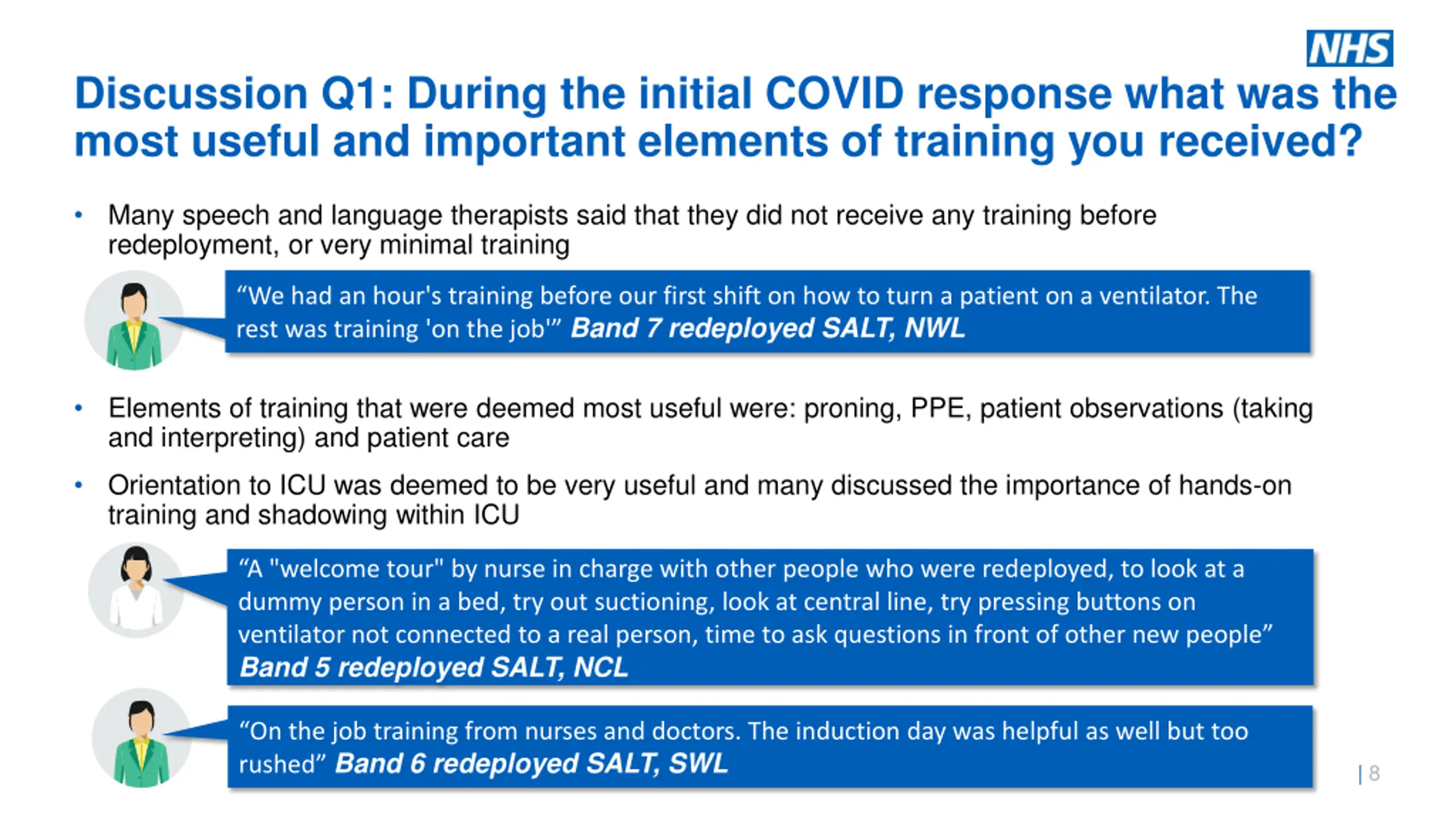 NHS

Discussion Q1: During the initial COVID response what was the most useful and important elements of training you received?

• Many speech and language therapists said that they did not receive any training before redeployment, or very minimal training

“We had an hour's training before our first shift on how to turn a patient on a ventilator. The rest was training 'on the job'” Band 7 redeployed SALT, NWL

• Elements of training that were deemed most useful were: proning, PPE, patient observations (taking and interpreting) and patient care

• Orientation to ICU was deemed to be very useful and many discussed the importance of hands-on training and shadowing within ICU

“A "welcome tour" by nurse in charge with other people who were redeployed, to look at a dummy person in a bed, try out suctioning, look at central line, try pressing buttons on ventilator not connected to a real person, time to ask questions in front of other new people” Band 5 redeployed SALT, NCL

“On the job training from nurses and doctors. The induction day was helpful as well but too rushed” Band 6 redeployed SALT, SWL

| 8